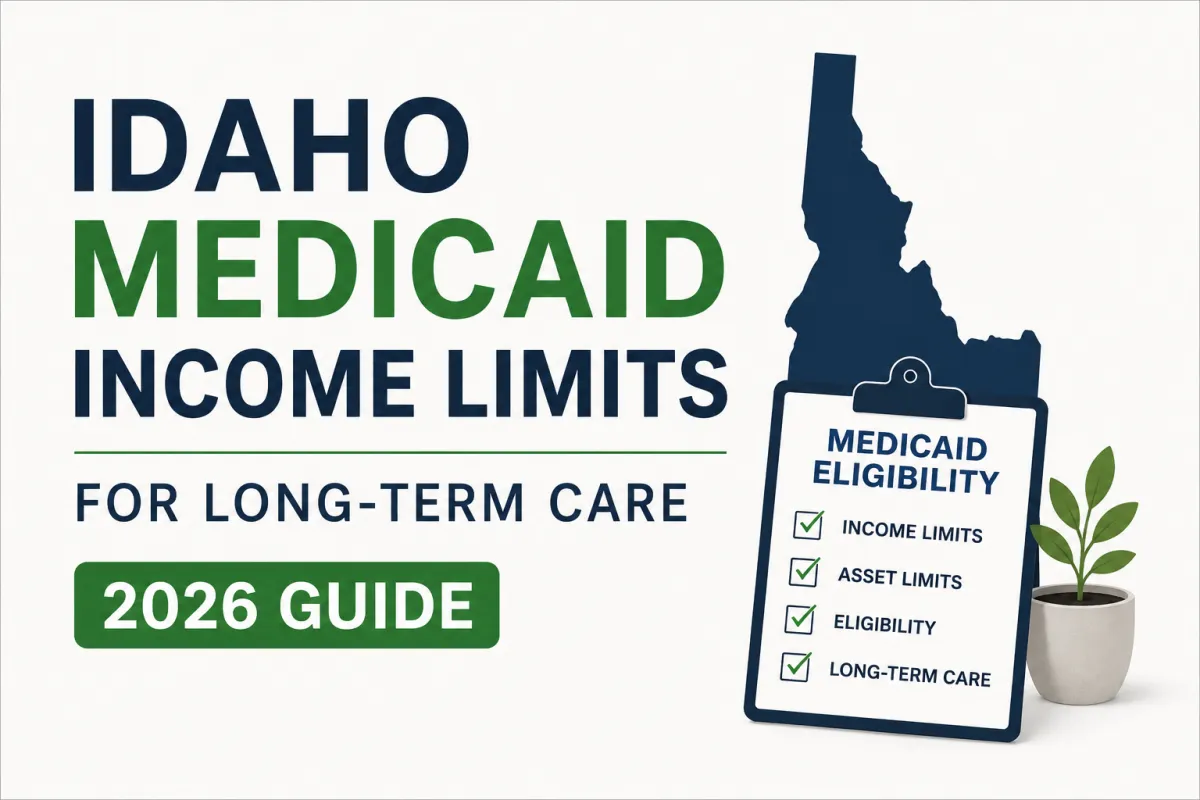 IDAHO
MEDICAID
INCOME LIMITS

FOR LONG-TERM CARE

2026 GUIDE

MEDICAID ELIGIBILITY

INCOME LIMITS
ASSET LIMITS
ELIGIBILITY
LONG-TERM CARE